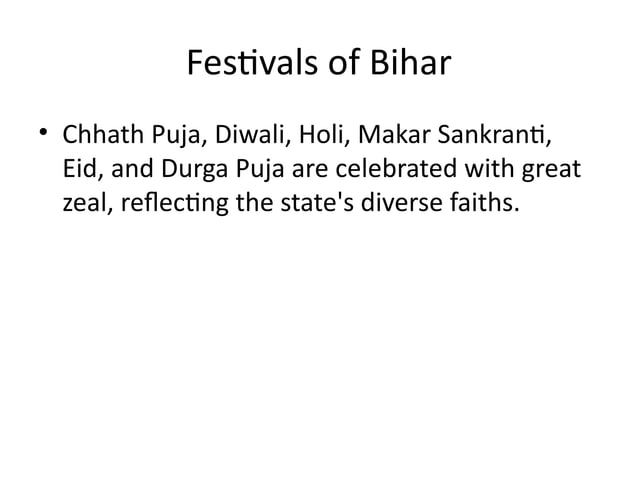 Festivals of Bihar

• Chhath Puja, Diwali, Holi, Makar Sankranti, Eid, and Durga Puja are celebrated with great zeal, reflecting the state's diverse faiths.